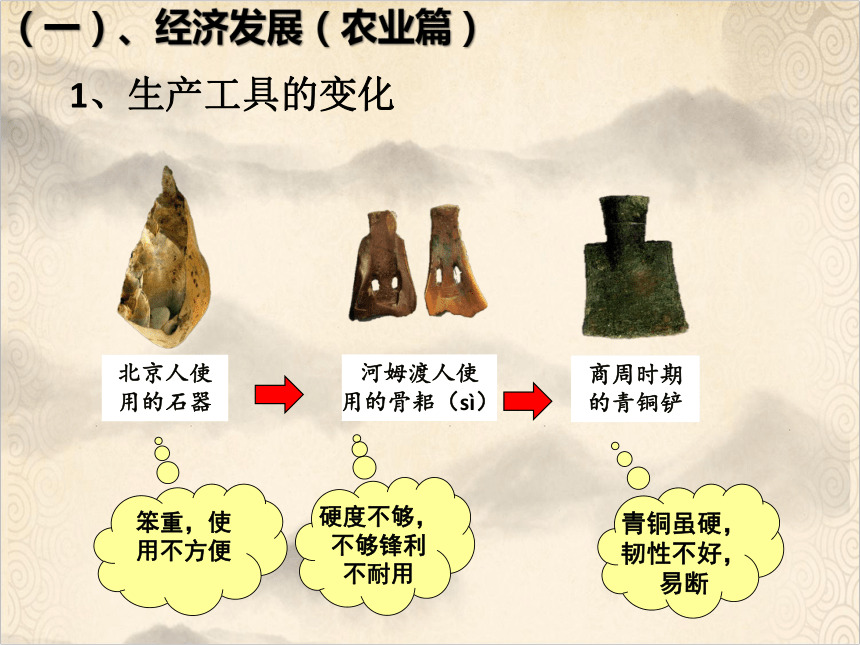 （一）、经济发展（农业篇）

1、生产工具的变化

北京人使用的石器

河姆渡人使用的骨耜（sì）

商周时期的青铜铲

笨重，使用不方便

硬度不够，不够锋利不耐用

青铜虽硬，韧性不好，易断